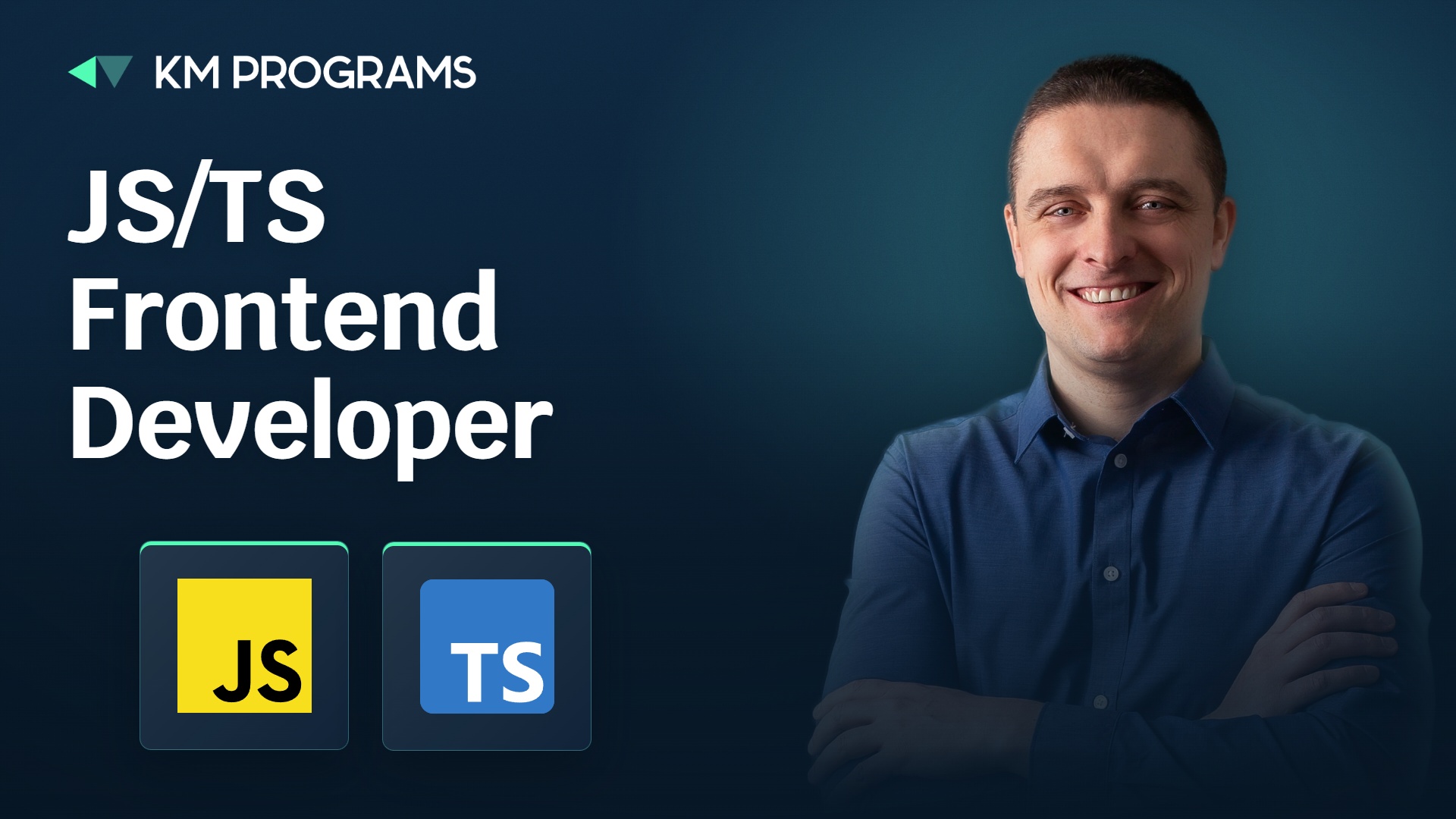 KM PROGRAMS

JS/TS
Frontend
Developer

JS

TS